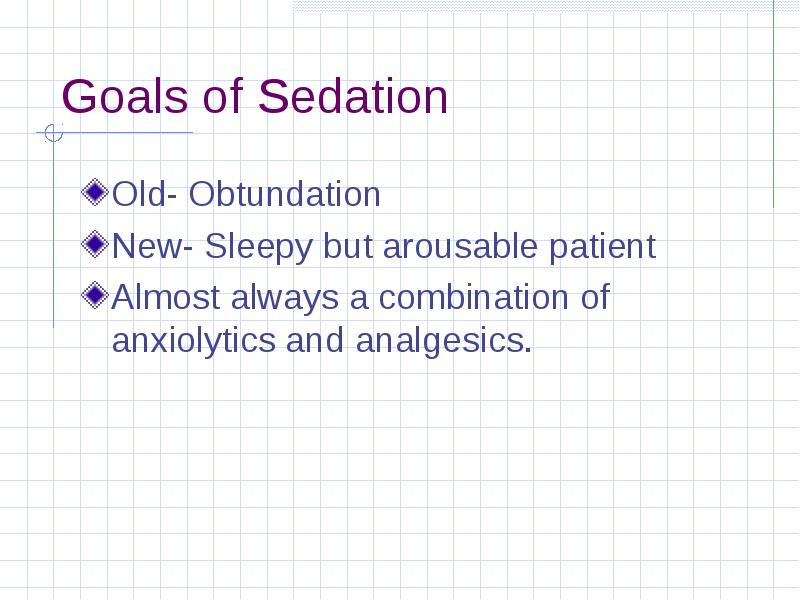 Goals of Sedation

Old- Obtundation

New- Sleepy but arousable patient

Almost always a combination of anxiolytics and analgesics.